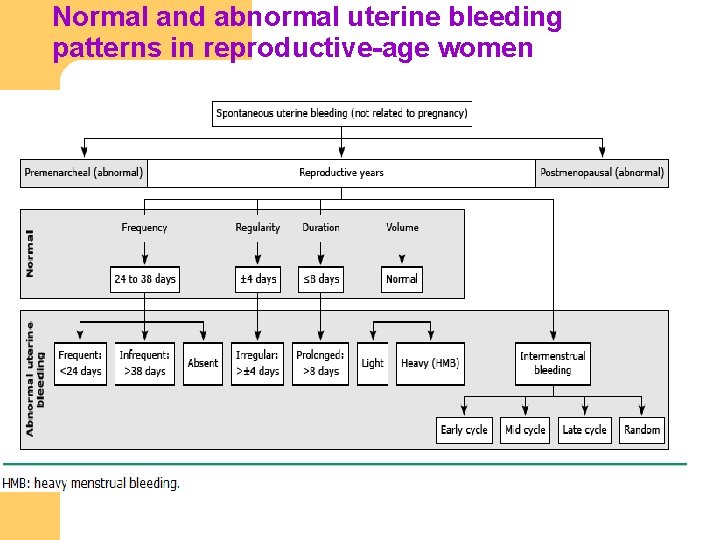 Normal and abnormal uterine bleeding patterns in reproductive-age women

Spontaneous uterine bleeding (not related to pregnancy)

Premenarcheal (abnormal)

Reproductive years

Postmenopausal (abnormal)

Normal

Frequency

Regularity

Duration

Volume

24 to 38 days

±4 days

≤8 days

Normal

Abnormal uterine bleeding

Frequent: <24 days

Infrequent: >38 days

Absent

Irregular: >±4 days

Prolonged: >8 days

Light

Heavy (HMB)

Intermenstrual bleeding

Early cycle

Mid cycle

Late cycle

Random

HMB: heavy menstrual bleeding.